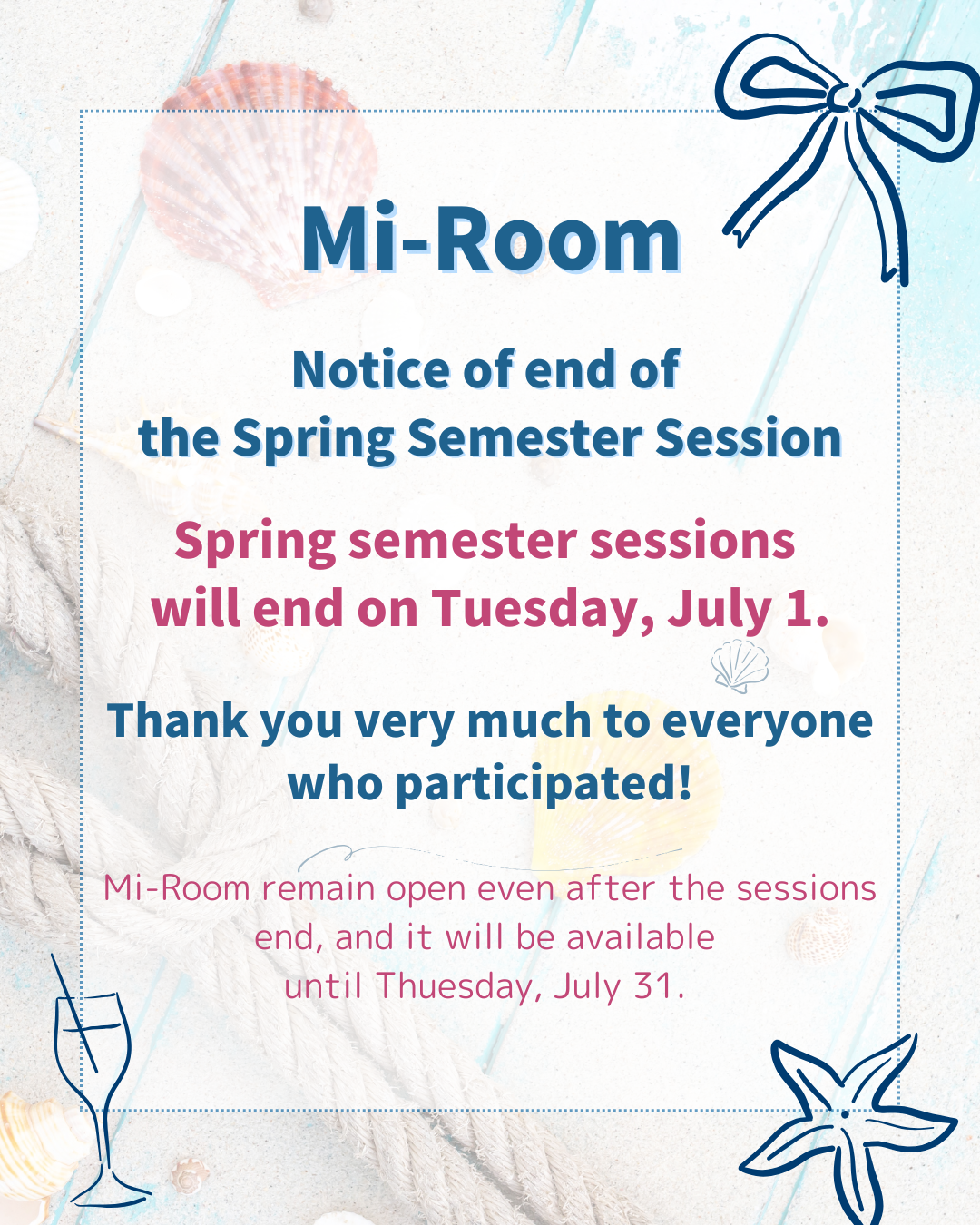 Mi-Room

Notice of end of the Spring Semester Session

Spring semester sessions will end on Tuesday, July 1.

Thank you very much to everyone who participated!

Mi-Room remain open even after the sessions end, and it will be available until Thuesday, July 31.